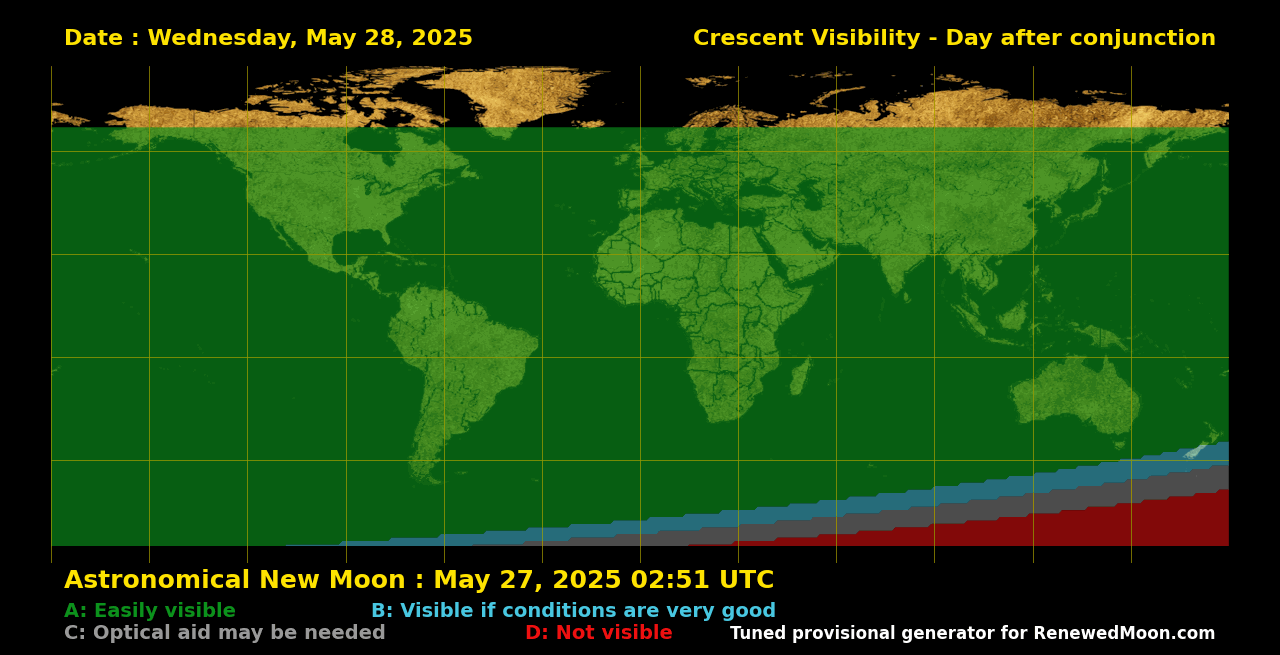 Date : Wednesday, May 28, 2025
Crescent Visibility - Day after conjunction

Astronomical New Moon : May 27, 2025 02:51 UTC

A: Easily visible
B: Visible if conditions are very good
C: Optical aid may be needed
D: Not visible
Tuned provisional generator for RenewedMoon.com